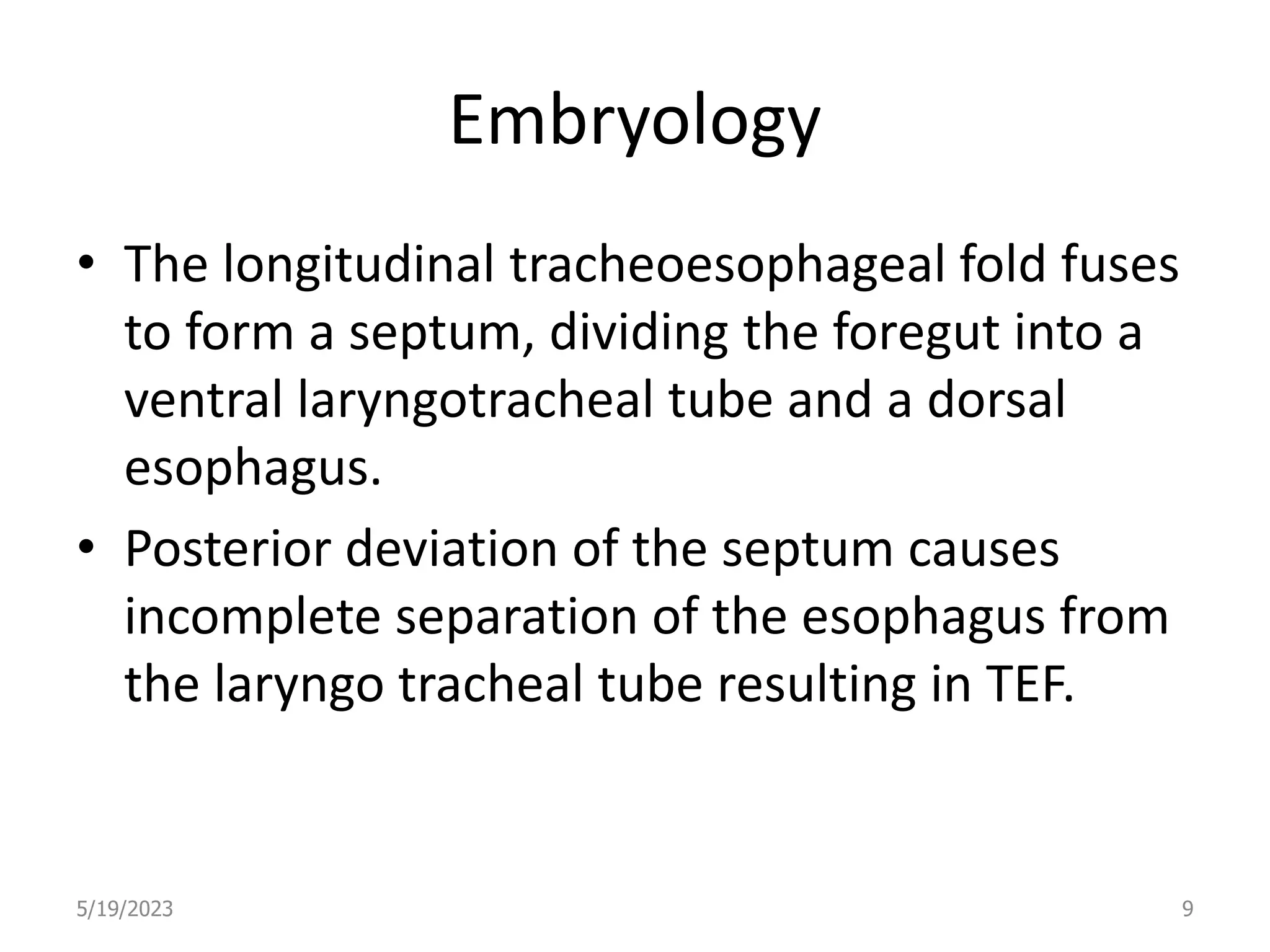 Embryology

• The longitudinal tracheoesophageal fold fuses to form a septum, dividing the foregut into a ventral laryngotracheal tube and a dorsal esophagus.

• Posterior deviation of the septum causes incomplete separation of the esophagus from the laryngo tracheal tube resulting in TEF.

5/19/2023

9